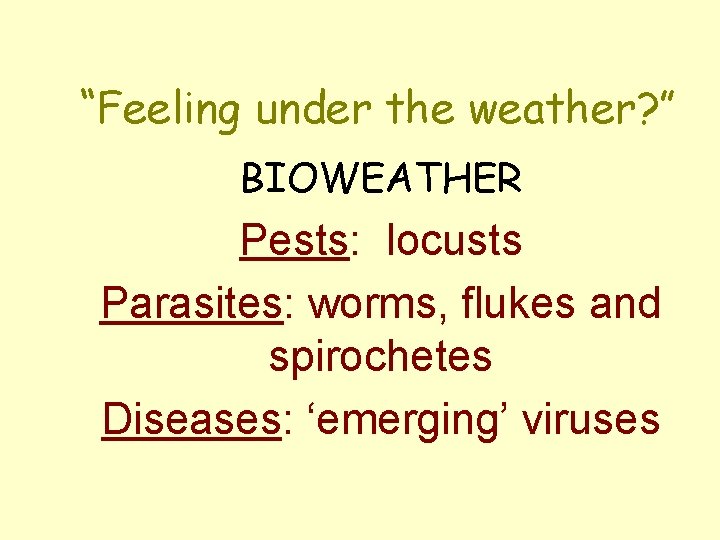 “Feeling under the weather?”

BIOWEATHER

Pests: locusts

Parasites: worms, flukes and spirochetes

Diseases: ‘emerging’ viruses